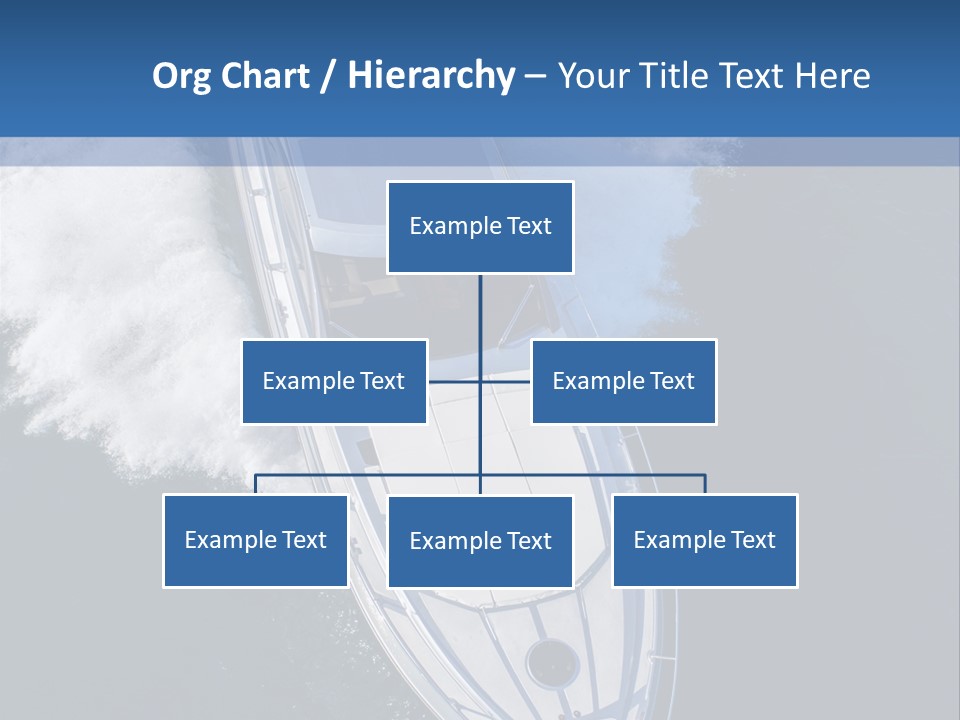 Org Chart / Hierarchy – Your Title Text Here

Example Text

Example Text

Example Text

Example Text

Example Text

Example Text